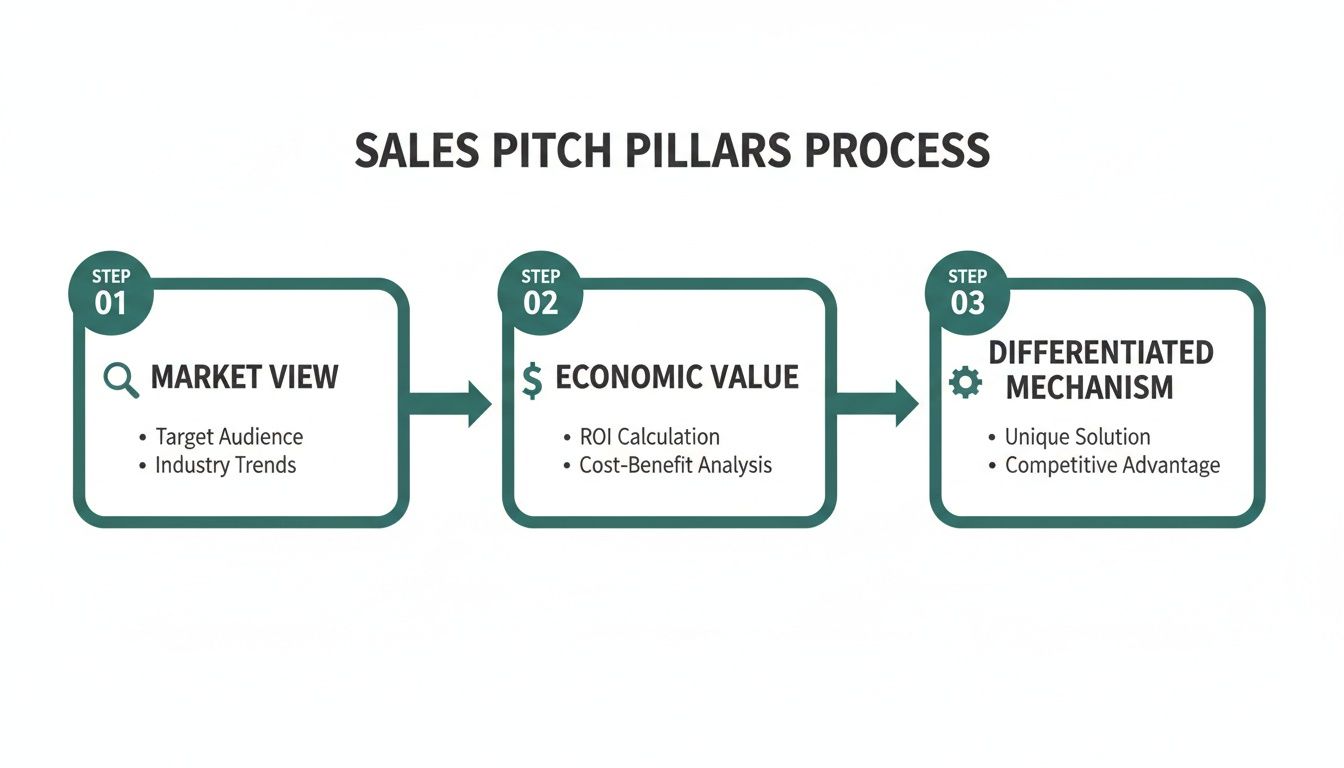 SALES PITCH PILLARS PROCESS

STEP 01

MARKET VIEW

• Target Audience
• Industry Trends

STEP 02

$ ECONOMIC VALUE

• ROI Calculation
• Cost-Benefit Analysis

STEP 03

DIFFERENTIATED MECHANISM

• Unique Solution
• Competitive Advantage